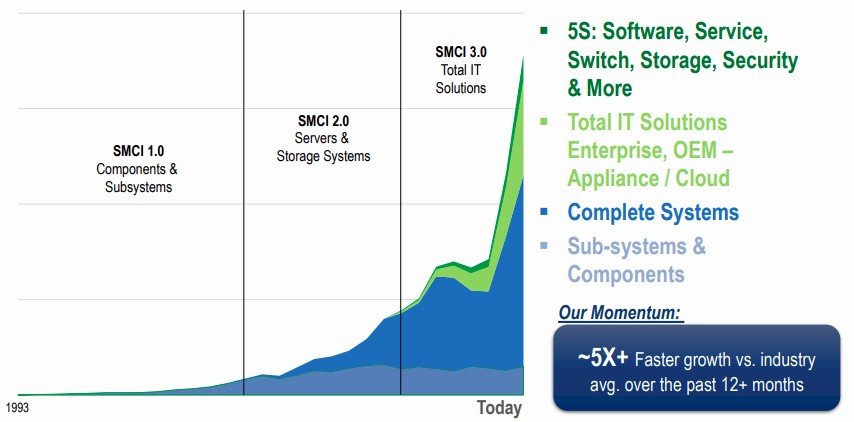 SMCI 1.0
Components &
Subsystems

SMCI 2.0
Servers &
Storage Systems

SMCI 3.0
Total IT
Solutions

1993

Today

5S: Software, Service, Switch, Storage, Security & More

Total IT Solutions Enterprise, OEM – Appliance / Cloud

Complete Systems

Sub-systems & Components

Our Momentum:

~5X+ Faster growth vs. industry avg. over the past 12+ months